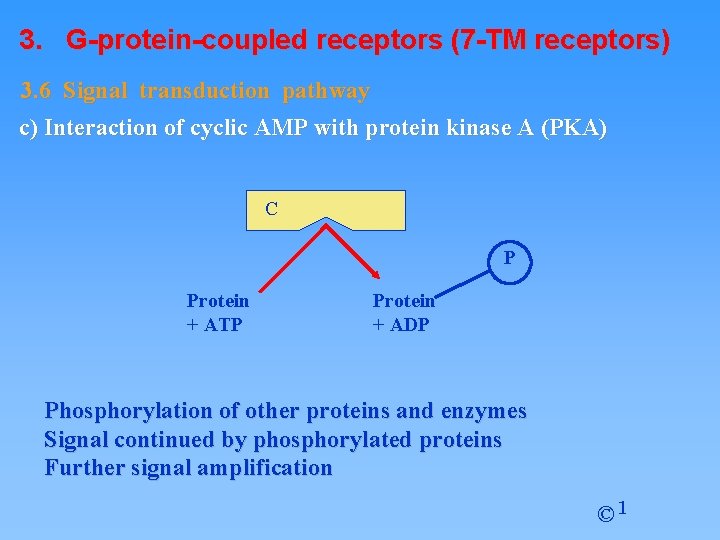 3. G-protein-coupled receptors (7-TM receptors)

3.6 Signal transduction pathway

c) Interaction of cyclic AMP with protein kinase A (PKA)

C

P

Protein
+ ATP

Protein
+ ADP

Phosphorylation of other proteins and enzymes
Signal continued by phosphorylated proteins
Further signal amplification

©1